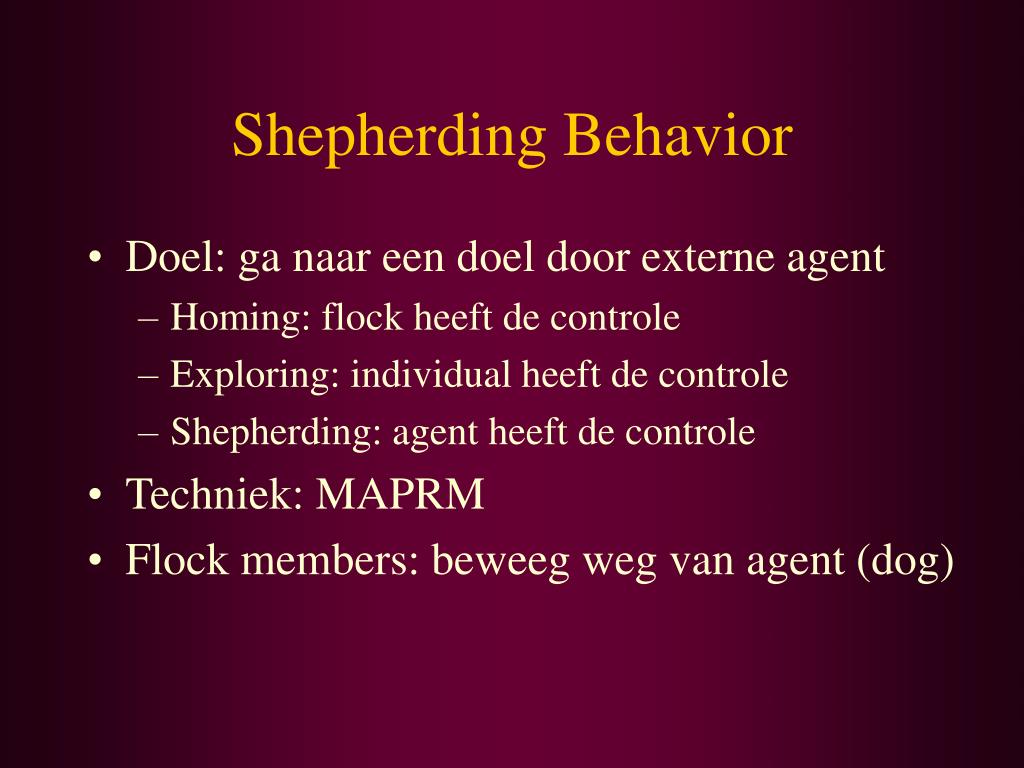 Shepherding Behavior

• Doel: ga naar een doel door externe agent
– Homing: flock heeft de controle
– Exploring: individual heeft de controle
– Shepherding: agent heeft de controle
• Techniek: MAPRM
• Flock members: beweeg weg van agent (dog)